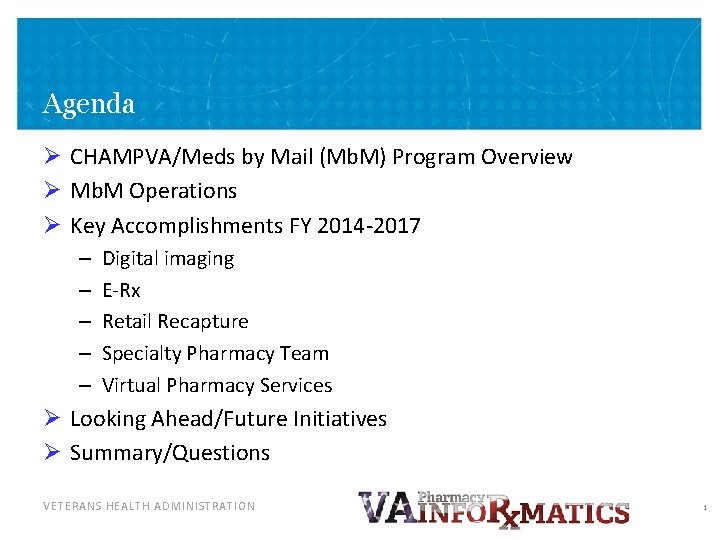 Agenda

➢ CHAMPVA/Meds by Mail (MbM) Program Overview
➢ MbM Operations
➢ Key Accomplishments FY 2014-2017
– Digital imaging
– E-Rx
– Retail Recapture
– Specialty Pharmacy Team
– Virtual Pharmacy Services
➢ Looking Ahead/Future Initiatives
➢ Summary/Questions

VETERANS HEALTH ADMINISTRATION

VA Pharmacy INFORxMATICS

1